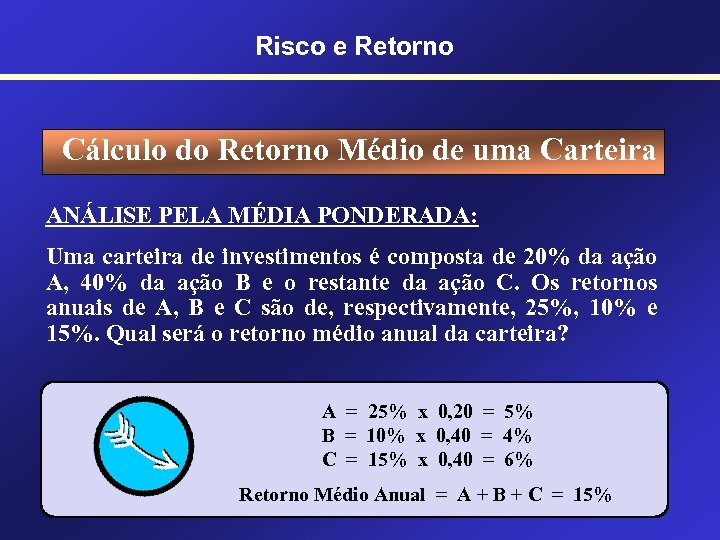 Risco e Retorno

Cálculo do Retorno Médio de uma Carteira

ANÁLISE PELA MÉDIA PONDERADA:

Uma carteira de investimentos é composta de 20% da ação A, 40% da ação B e o restante da ação C. Os retornos anuais de A, B e C são de, respectivamente, 25%, 10% e 15%. Qual será o retorno médio anual da carteira?

A = 25% x 0,20 = 5%
B = 10% x 0,40 = 4%
C = 15% x 0,40 = 6%

Retorno Médio Anual = A + B + C = 15%